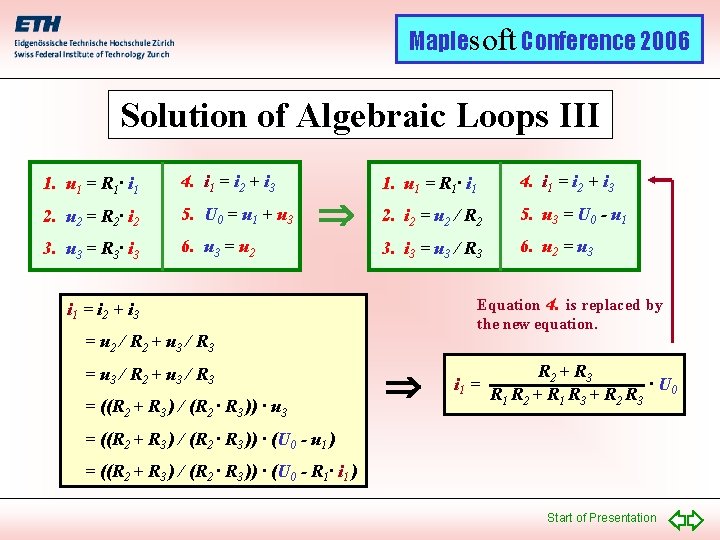 ETH
Eidgenössische Technische Hochschule Zürich
Swiss Federal Institute of Technology Zurich

Maplesoft Conference 2006

Solution of Algebraic Loops III

1. $u_1 = R_1 \cdot i_1$
2. $u_2 = R_2 \cdot i_2$
3. $u_3 = R_3 \cdot i_3$

4. $i_1 = i_2 + i_3$
5. $U_0 = u_1 + u_3$
6. $u_3 = u_2$

$\Rightarrow$

1. $u_1 = R_1 \cdot i_1$
2. $i_2 = u_2 / R_2$
3. $i_3 = u_3 / R_3$

4. $i_1 = i_2 + i_3$
5. $u_3 = U_0 - u_1$
6. $u_2 = u_3$

$i_1 = i_2 + i_3$
$= u_2 / R_2 + u_3 / R_3$
$= u_3 / R_2 + u_3 / R_3$
$= ((R_2 + R_3) / (R_2 \cdot R_3)) \cdot u_3$
$= ((R_2 + R_3) / (R_2 \cdot R_3)) \cdot (U_0 - u_1)$
$= ((R_2 + R_3) / (R_2 \cdot R_3)) \cdot (U_0 - R_1 \cdot i_1)$

$\Rightarrow$

Equation 4. is replaced by the new equation.

$i_1 = \frac{R_2 + R_3}{R_1 R_2 + R_1 R_3 + R_2 R_3} \cdot U_0$

Start of Presentation